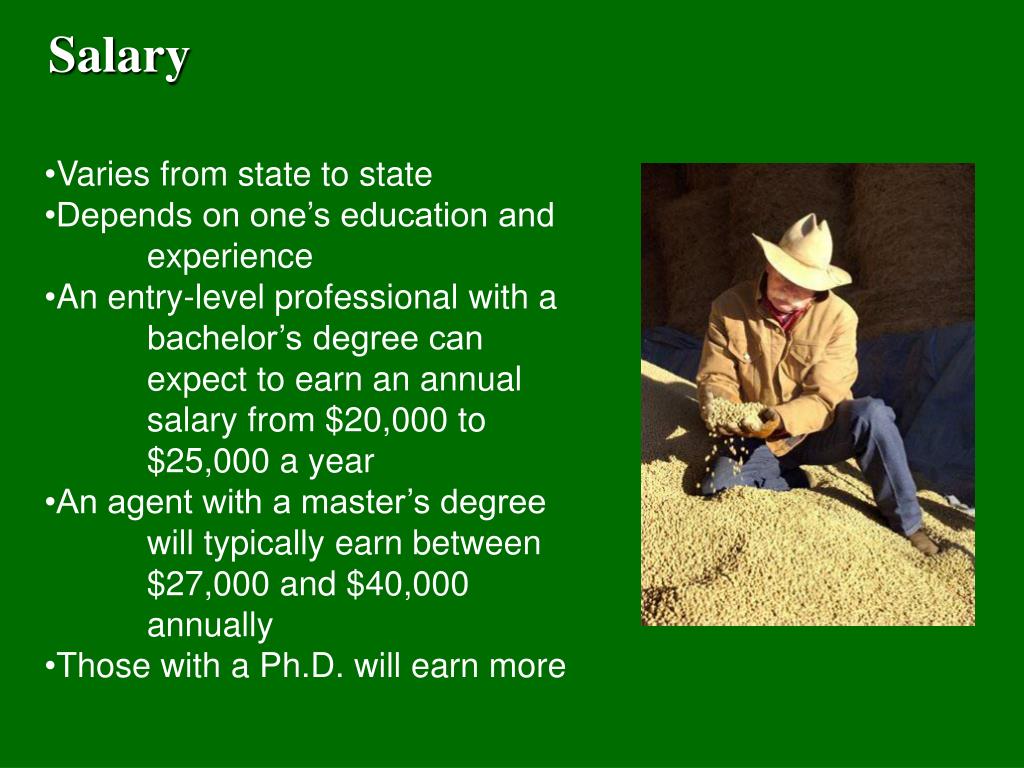 Salary

•Varies from state to state
•Depends on one’s education and experience
•An entry-level professional with a bachelor’s degree can expect to earn an annual salary from \$20,000 to \$25,000 a year
•An agent with a master’s degree will typically earn between \$27,000 and \$40,000 annually
•Those with a Ph.D. will earn more